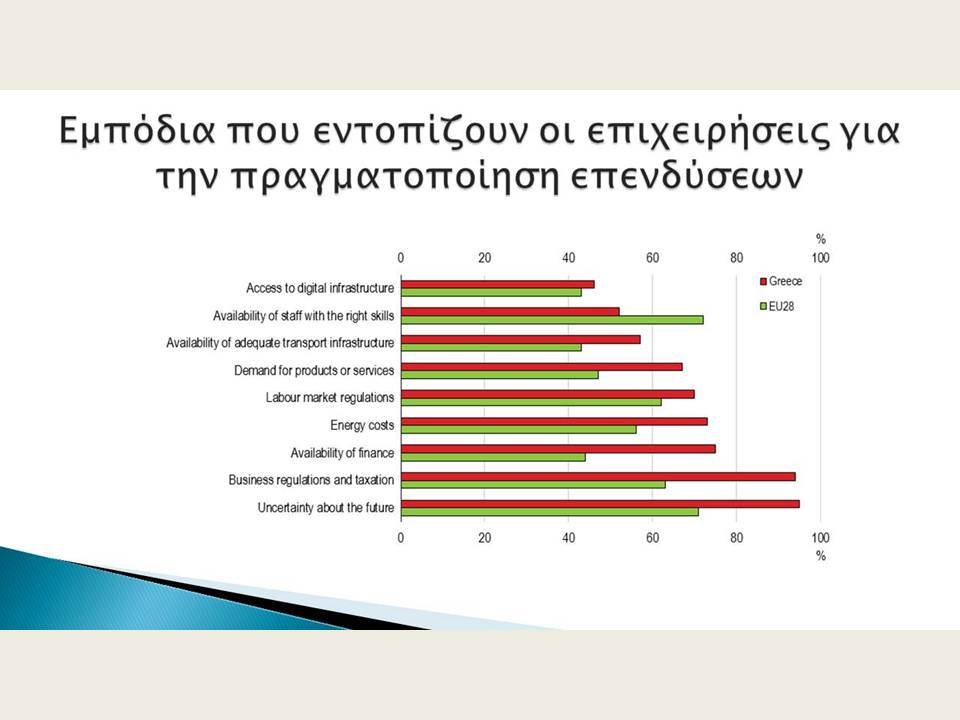 Εμπόδια που εντοπίζουν οι επιχειρήσεις για την πραγματοποίηση επενδύσεων

%
0 20 40 60 80 100

Access to digital infrastructure
Availability of staff with the right skills
Availability of adequate transport infrastructure
Demand for products or services
Labour market regulations
Energy costs
Availability of finance
Business regulations and taxation
Uncertainty about the future

Greece
EU28

0 20 40 60 80 100
%